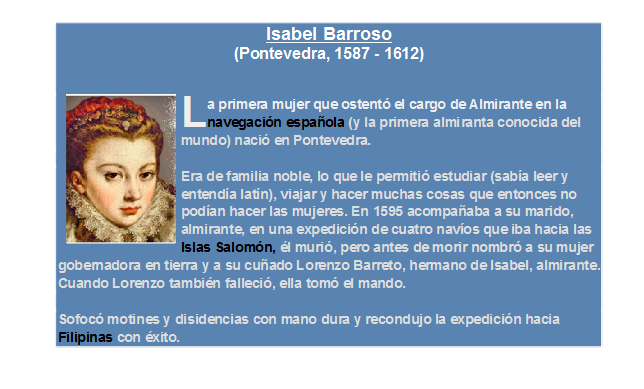 Isabel Barroso
(Pontevedra, 1587 - 1612)

La primera mujer que ostentó el cargo de Almirante en la navegación española (y la primera almiranta conocida del mundo) nació en Pontevedra.

Era de familia noble, lo que le permitió estudiar (sabía leer y entendía latín), viajar y hacer muchas cosas que entonces no podían hacer las mujeres. En 1595 acompañaba a su marido, almirante, en una expedición de cuatro navíos que iba hacia las Islas Salomón, él murió, pero antes de morir nombró a su mujer gobernadora en tierra y a su cuñado Lorenzo Barreto, hermano de Isabel, almirante. Cuando Lorenzo también falleció, ella tomó el mando.

Sofocó motines y disidencias con mano dura y recondujo la expedición hacia Filipinas con éxito.